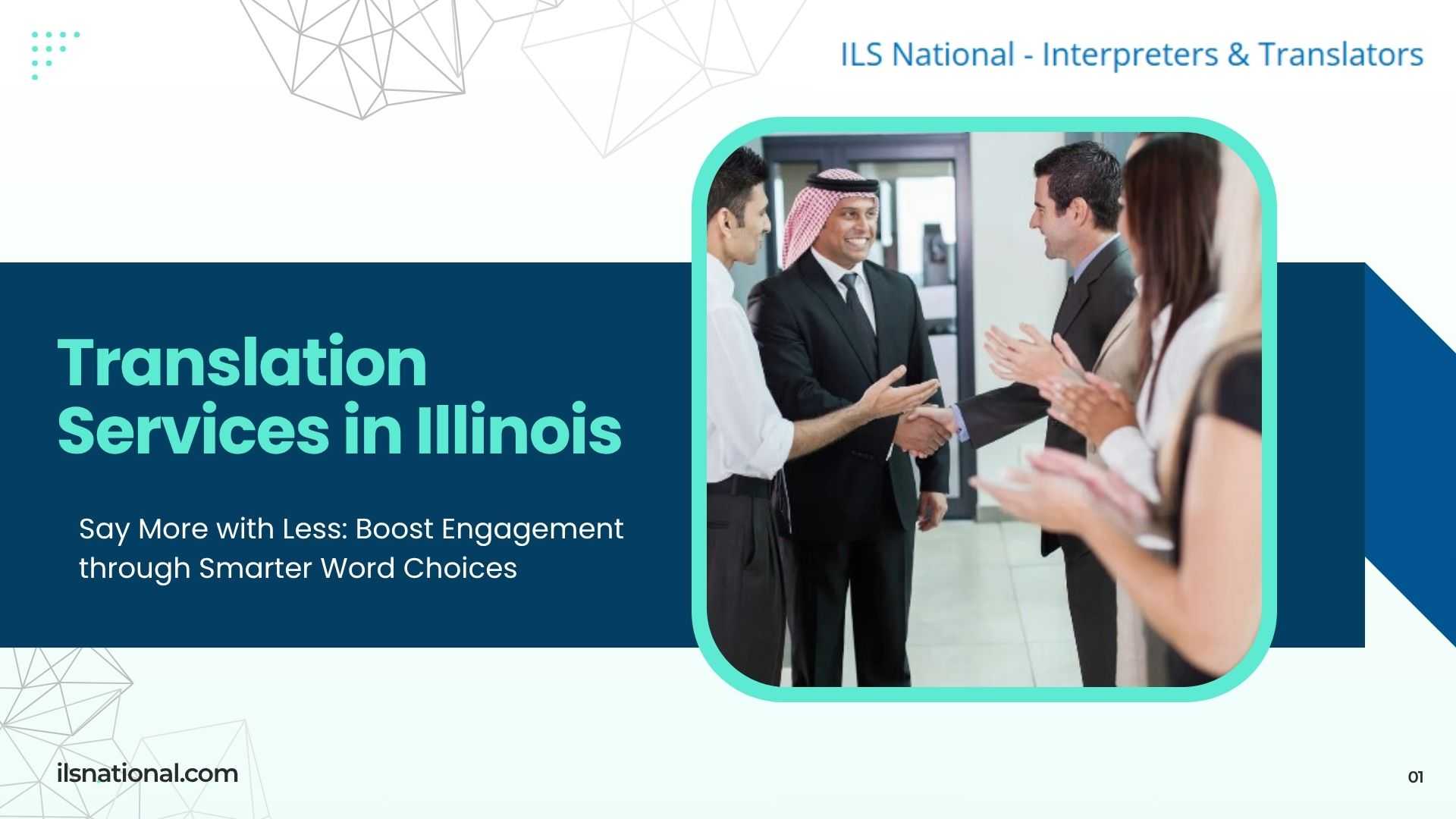 ILS National - Interpreters & Translators

Translation Services in Illinois

Say More with Less: Boost Engagement through Smarter Word Choices

ilsnational.com

01